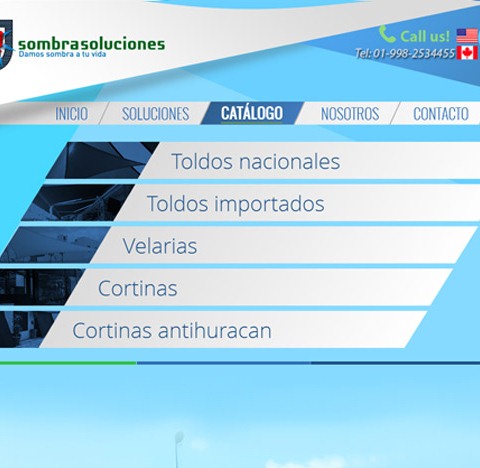 sombrasoluciones
Damos sombra a tu vida

Call us!
Tel: 01-998-2534455

INICIO SOLUCIONES CATÁLOGO NOSOTROS CONTACTO

Toldos nacionales

Toldos importados

Velarias

Cortinas

Cortinas antihuracan